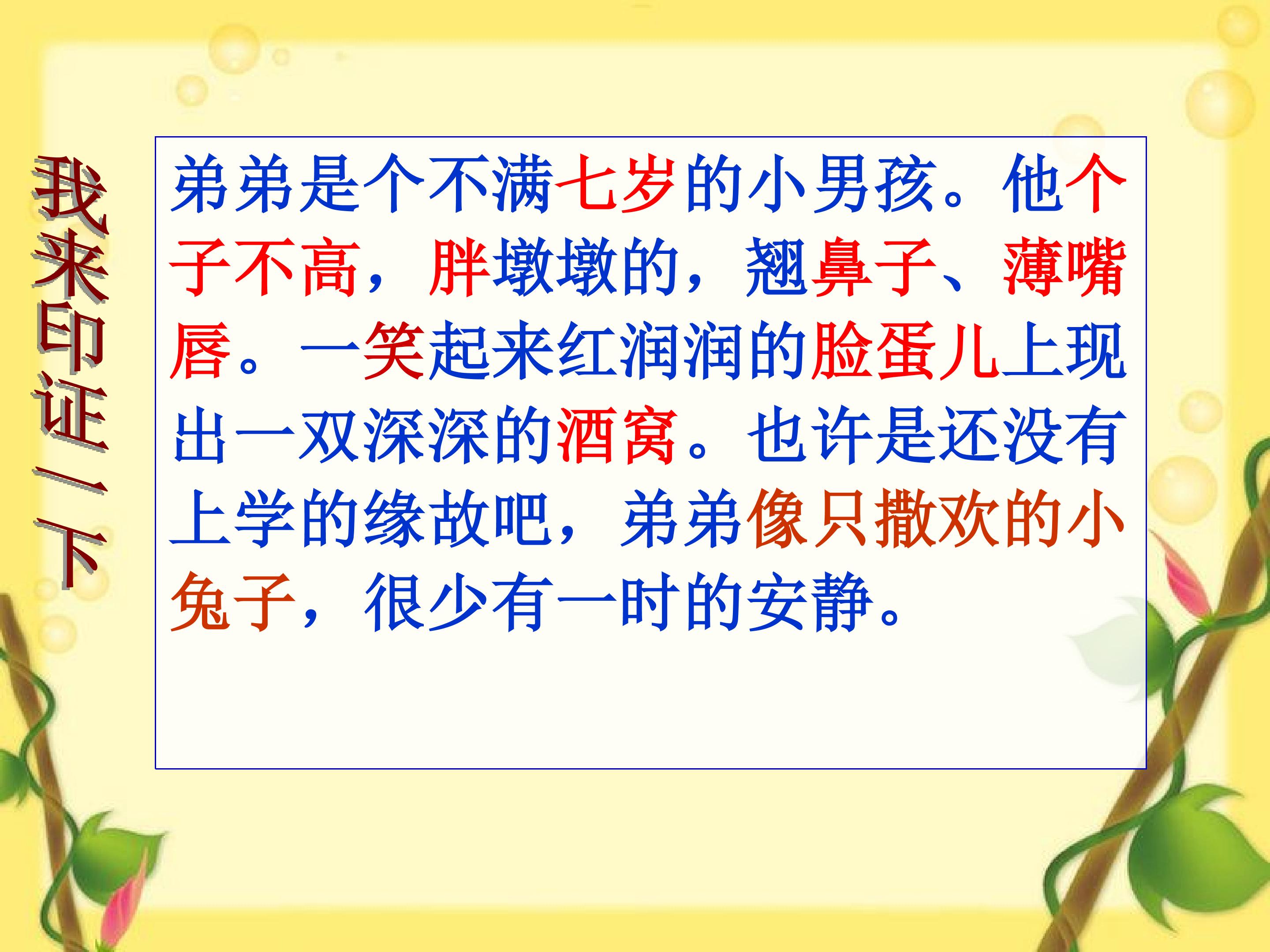 我来印证一下

弟弟是个不满七岁的小男孩。他个子不高，胖墩墩的，翘鼻子、薄嘴唇。一笑起来红润润的脸蛋儿上现出一双深深的酒窝。也许是还没有上学的缘故吧，弟弟像只撒欢的小兔子，很少有一时的安静。